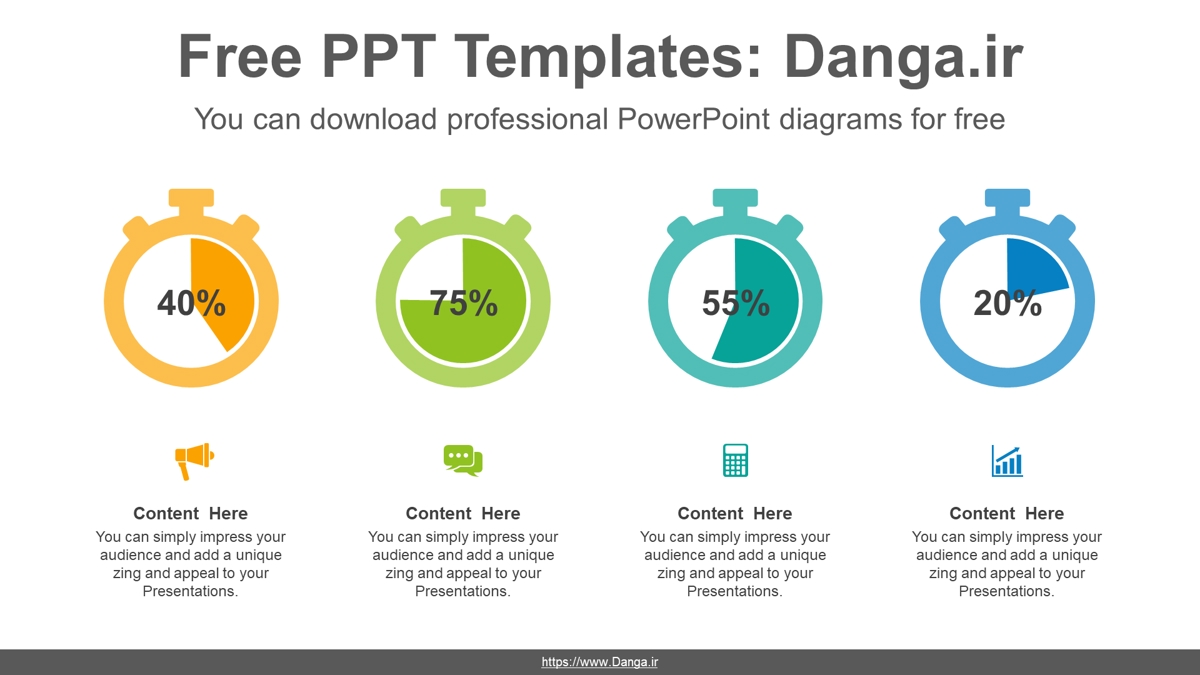 Free PPT Templates: Danga.ir

You can download professional PowerPoint diagrams for free

40%

75%

55%

20%

Content Here
You can simply impress your audience and add a unique zing and appeal to your Presentations.

Content Here
You can simply impress your audience and add a unique zing and appeal to your Presentations.

Content Here
You can simply impress your audience and add a unique zing and appeal to your Presentations.

Content Here
You can simply impress your audience and add a unique zing and appeal to your Presentations.

https://www.Danga.ir